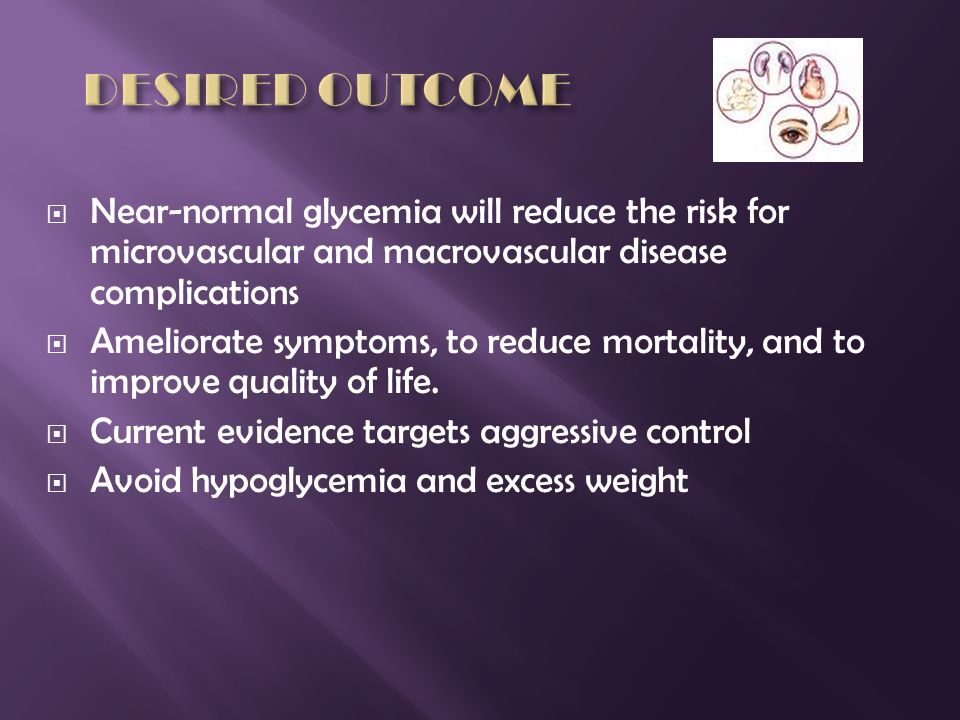 DESIRED OUTCOME

Near-normal glycemia will reduce the risk for microvascular and macrovascular disease complications

Ameliorate symptoms, to reduce mortality, and to improve quality of life.

Current evidence targets aggressive control

Avoid hypoglycemia and excess weight